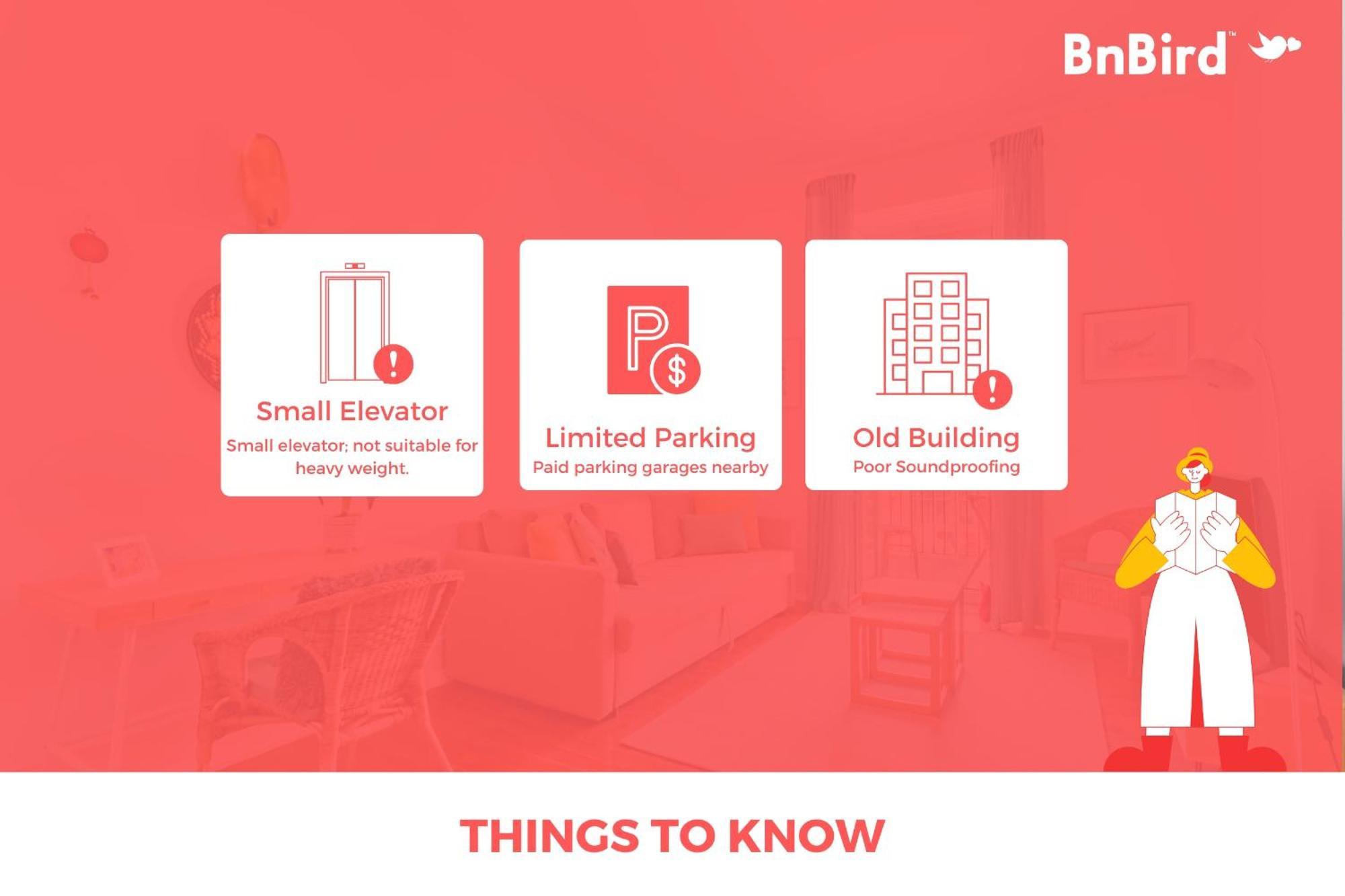 BnBird™

Small Elevator
Small elevator; not suitable for heavy weight.

P $

Limited Parking
Paid parking garages nearby

Old Building
Poor Soundproofing

THINGS TO KNOW